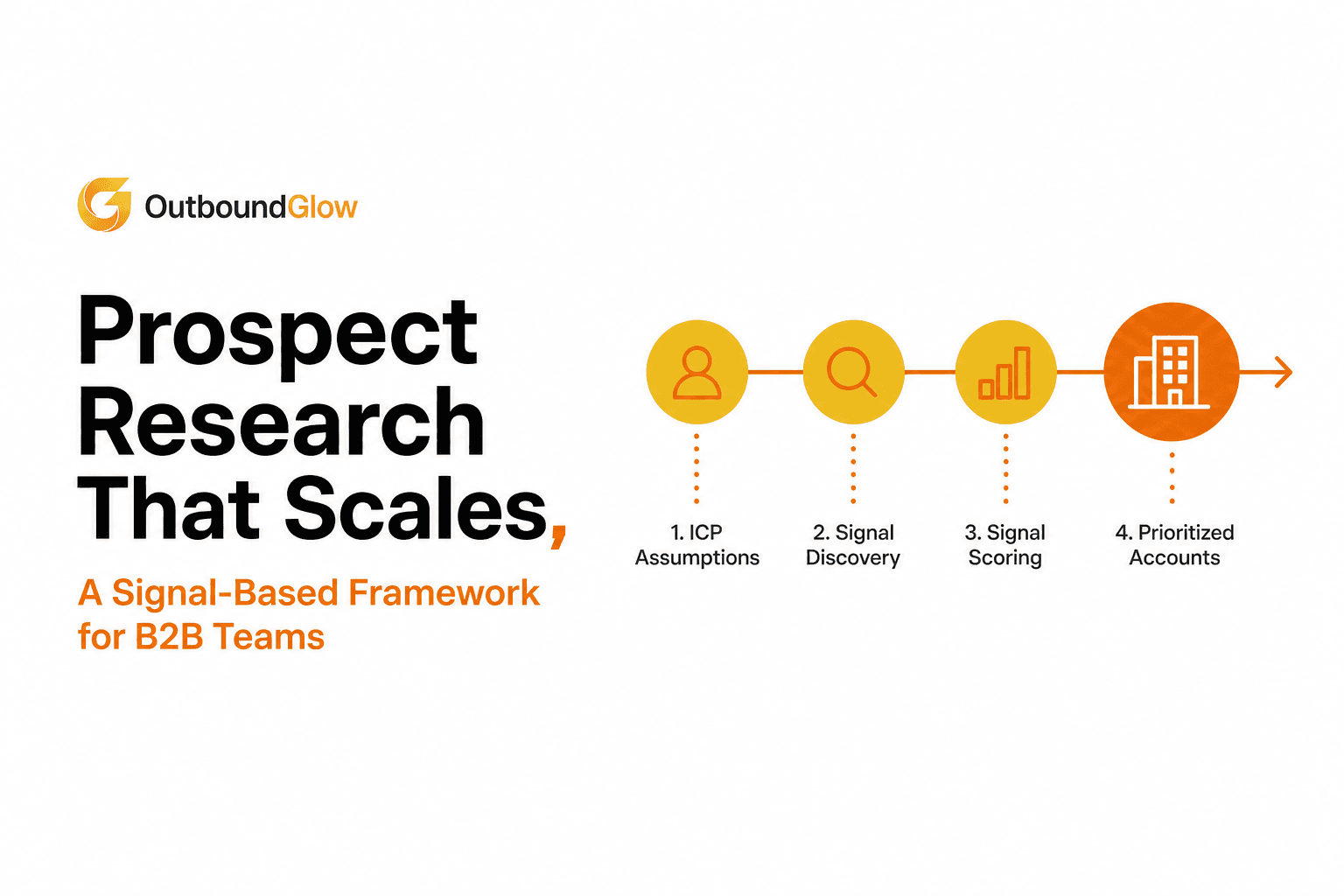 OutboundGlow

Prospect Research That Scales,

A Signal-Based Framework for B2B Teams

1. ICP Assumptions

2. Signal Discovery

3. Signal Scoring

4. Prioritized Accounts